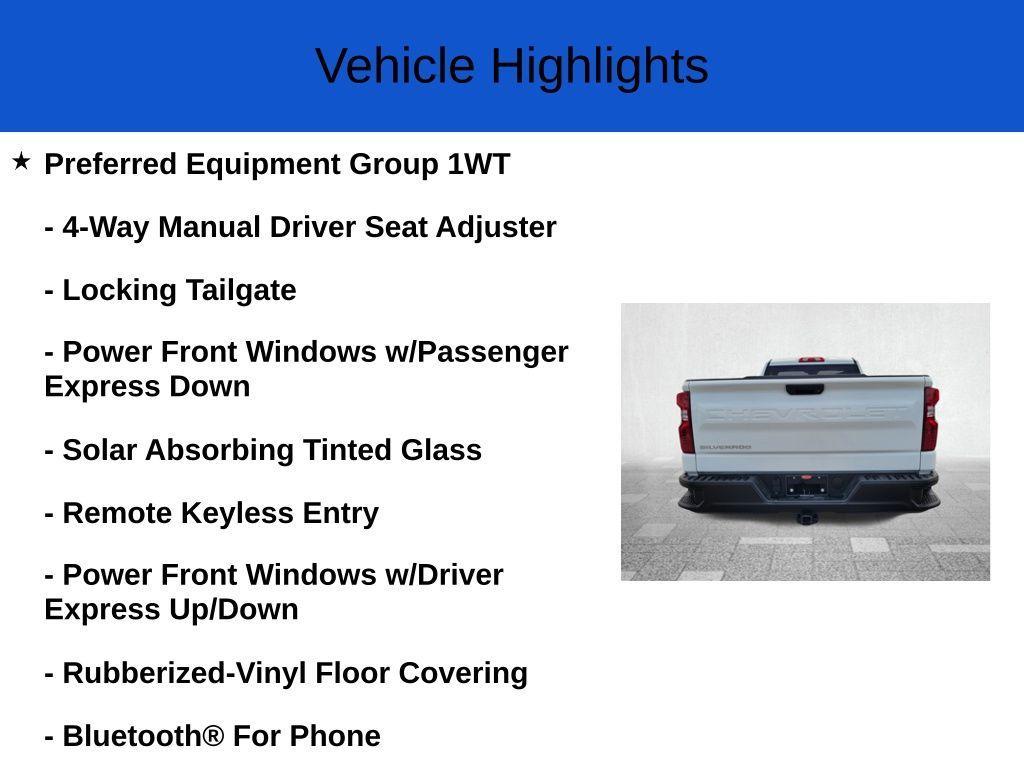 Vehicle Highlights

★ Preferred Equipment Group 1WT

- 4-Way Manual Driver Seat Adjuster

- Locking Tailgate

- Power Front Windows w/Passenger Express Down

- Solar Absorbing Tinted Glass

- Remote Keyless Entry

- Power Front Windows w/Driver Express Up/Down

- Rubberized-Vinyl Floor Covering

- Bluetooth® For Phone

CHEVROLET

SILVERADO